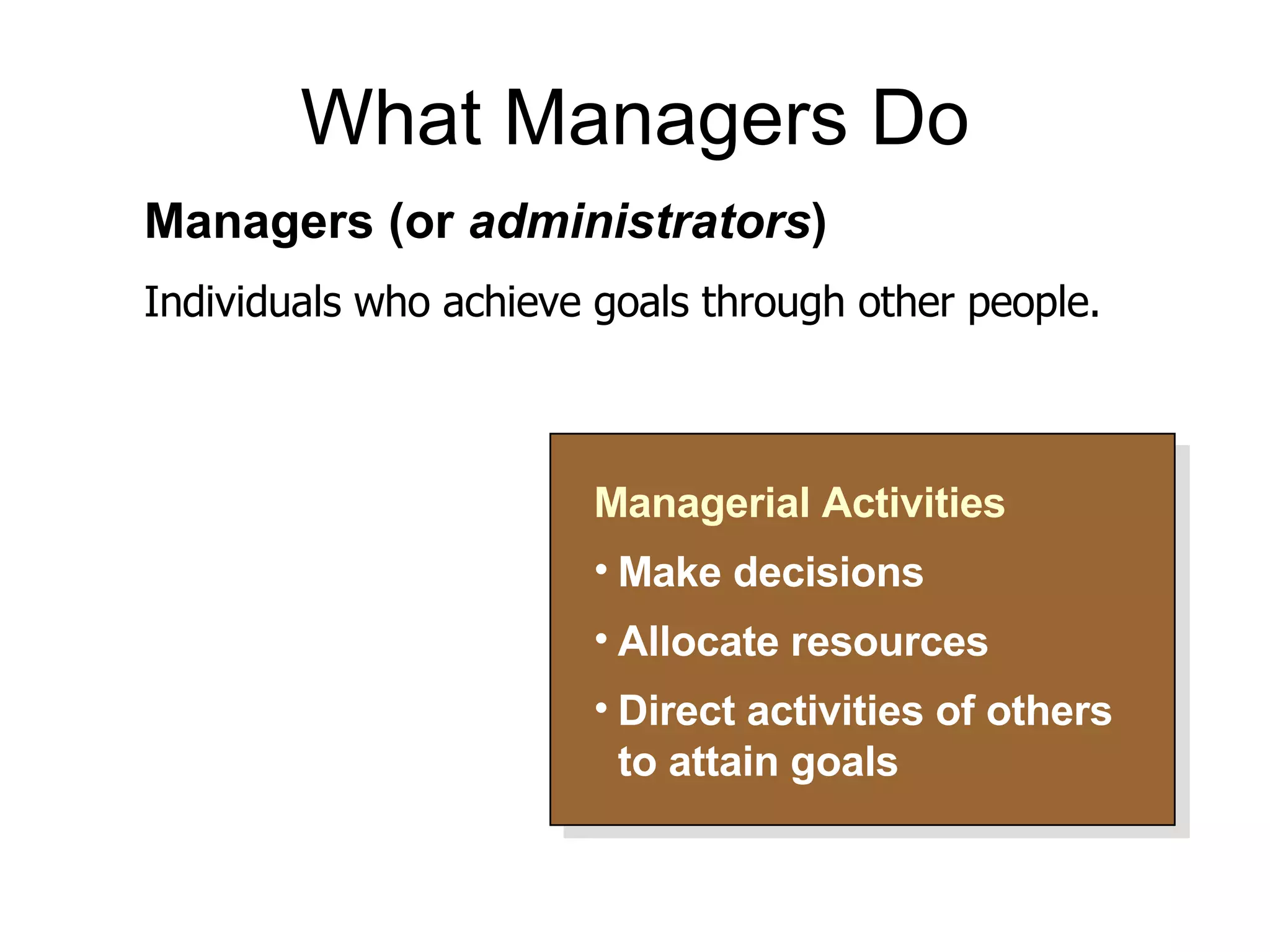 What Managers Do

Managers (or administrators)

Individuals who achieve goals through other people.

Managerial Activities

• Make decisions

• Allocate resources

• Direct activities of others to attain goals